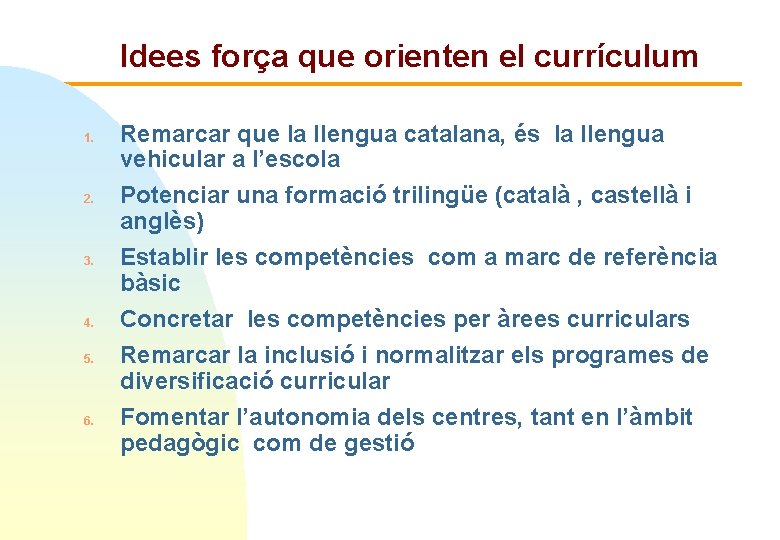 Idees força que orienten el currículum

1. Remarcar que la llengua catalana, és la llengua vehicular a l’escola
2. Potenciar una formació trilingüe (català , castellà i anglès)
3. Establir les competències com a marc de referència bàsic
4. Concretar les competències per àrees curriculars
5. Remarcar la inclusió i normalitzar els programes de diversificació curricular
6. Fomentar l’autonomia dels centres, tant en l’àmbit pedagògic com de gestió